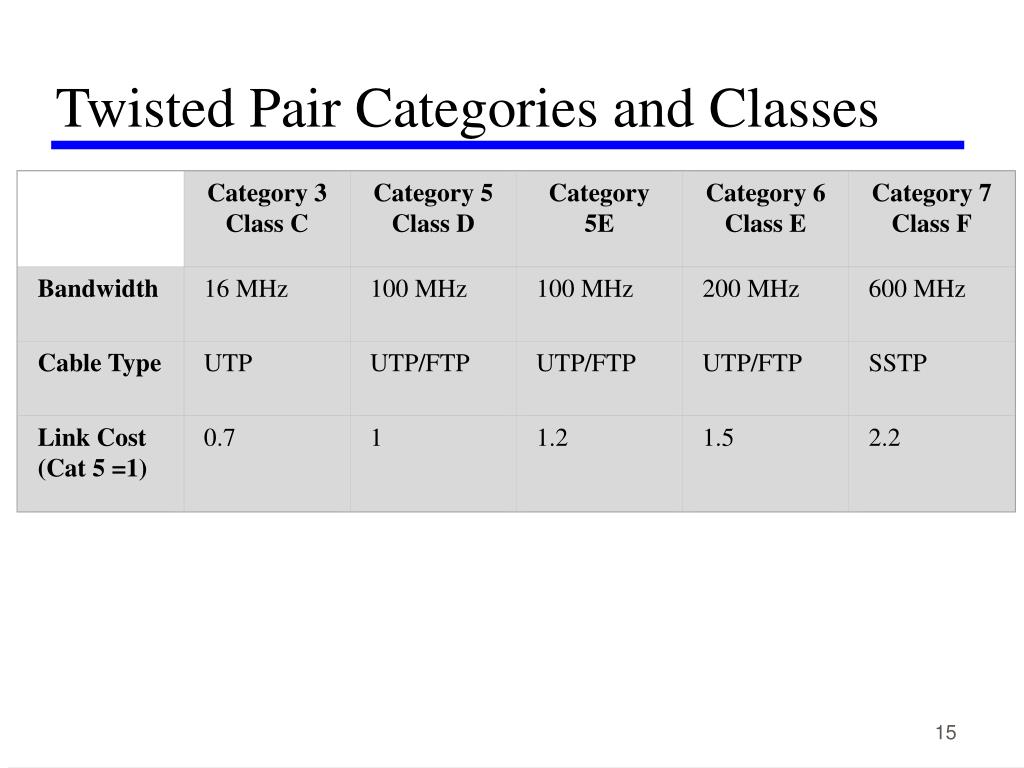 Twisted Pair Categories and Classes

|  | Category 3 Class C | Category 5 Class D | Category 5E | Category 6 Class E | Category 7 Class F |
|---|---|---|---|---|---|
| Bandwidth | 16 MHz | 100 MHz | 100 MHz | 200 MHz | 600 MHz |
| Cable Type | UTP | UTP/FTP | UTP/FTP | UTP/FTP | SSTP |
| Link Cost (Cat 5 =1) | 0.7 | 1 | 1.2 | 1.5 | 2.2 |

15